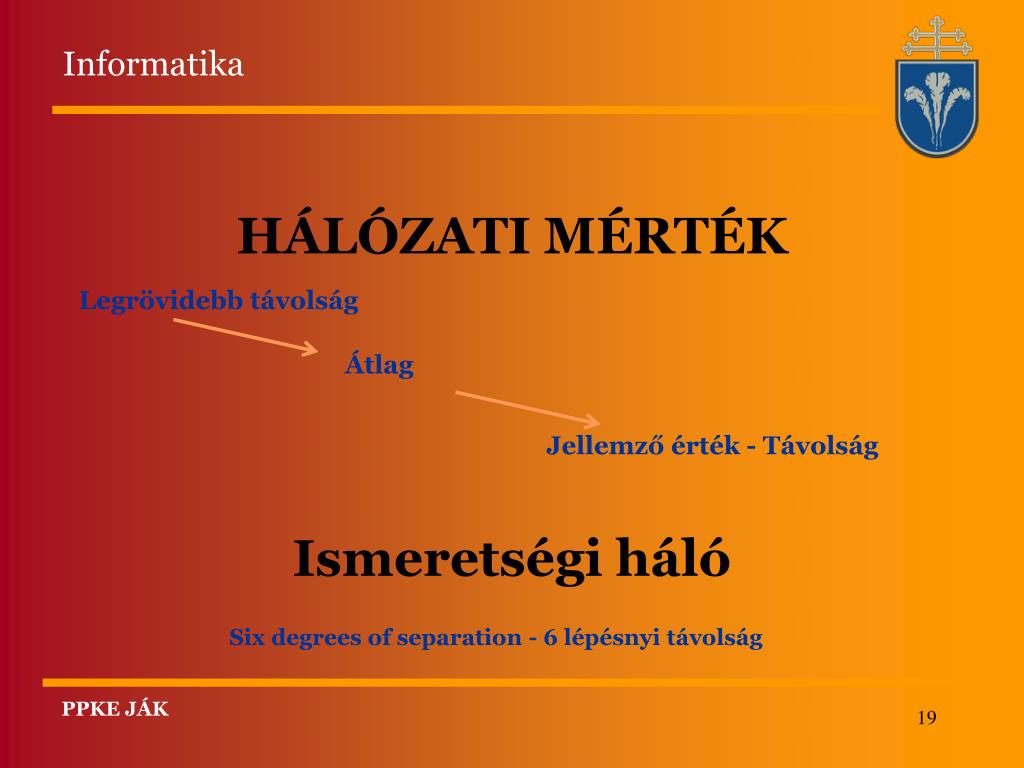 Informatika

HÁLÓZATI MÉRTÉK

Legrövidebb távolság

Átlag

Jellemző érték - Távolság

Ismeretségi háló

Six degrees of separation - 6 lépésnyi távolság

PPKE JÁK

19